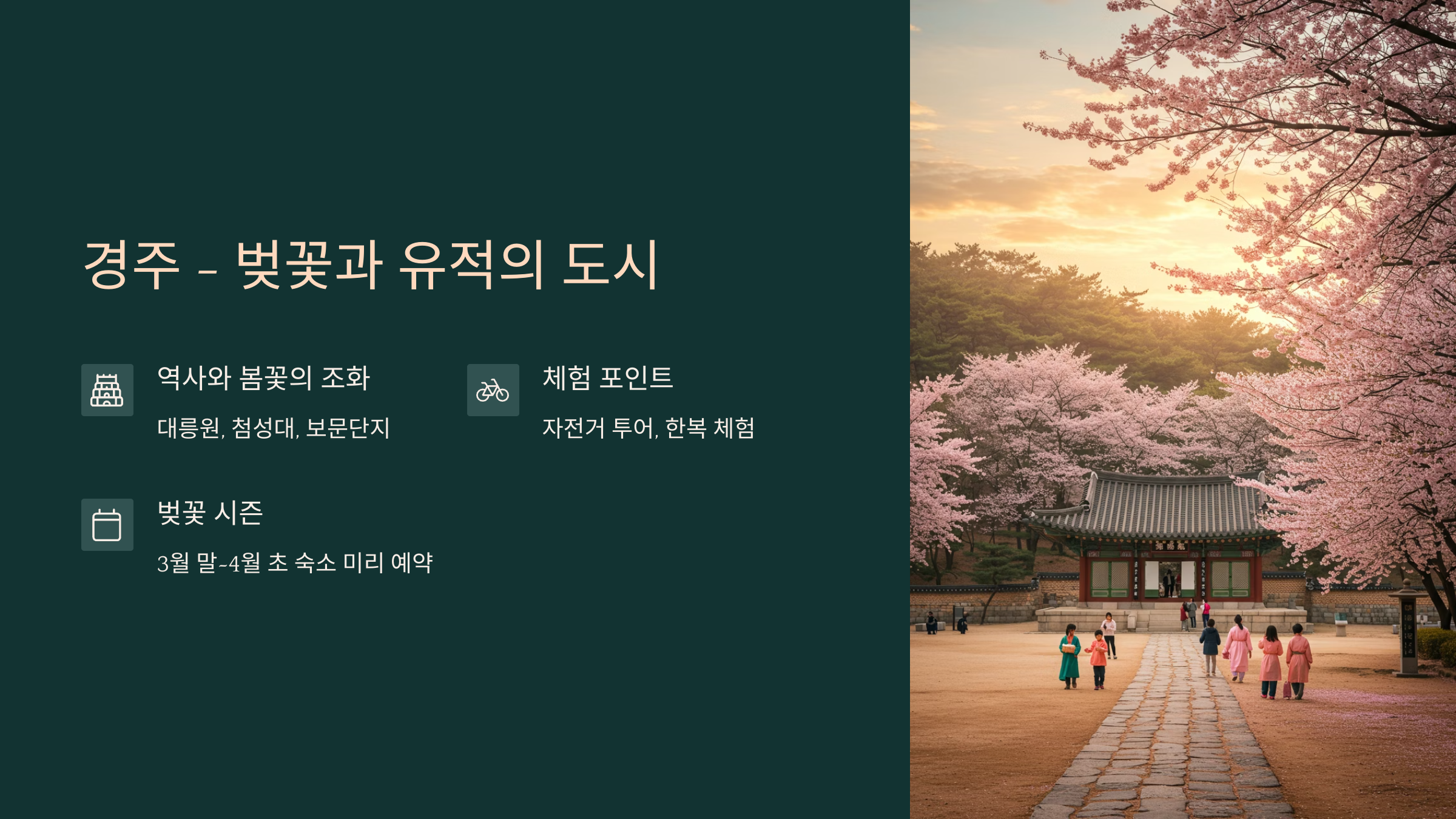 경주 - 벚꽃과 유적의 도시

역사와 봄꽃의 조화

대릉원, 첨성대, 보문단지

체험 포인트

자전거 투어, 한복 체험

벚꽃 시즌

3월 말-4월 초 숙소 미리 예약